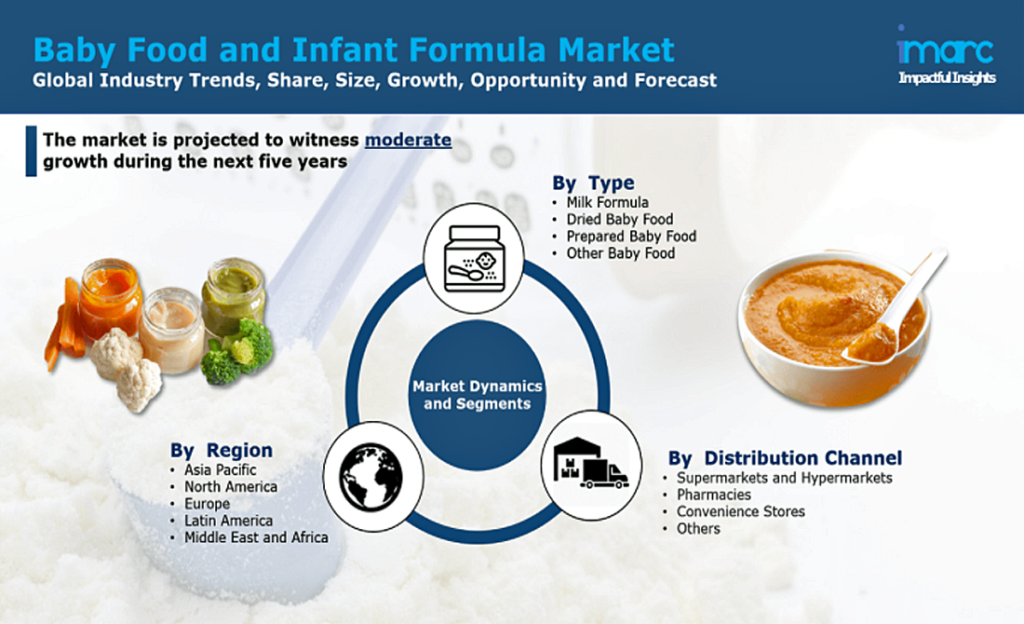 Baby Food and Infant Formula Market
Global Industry Trends, Share, Size, Growth, Opportunity and Forecast

imarc
Impactful Insights

The market is projected to witness moderate growth during the next five years

By Type
• Milk Formula
• Dried Baby Food
• Prepared Baby Food
• Other Baby Food

Market Dynamics and Segments

By Region
• Asia Pacific
• North America
• Europe
• Latin America
• Middle East and Africa

By Distribution Channel
• Supermarkets and Hypermarkets
• Pharmacies
• Convenience Stores
• Others